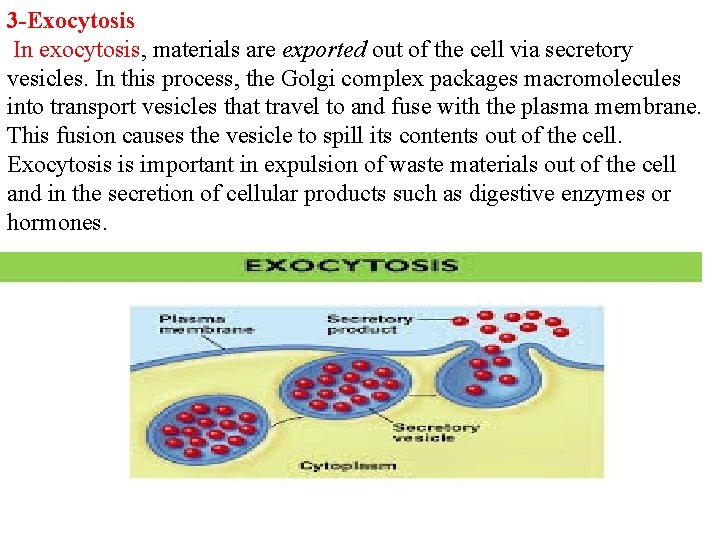 3-Exocytosis

In exocytosis, materials are exported out of the cell via secretory vesicles. In this process, the Golgi complex packages macromolecules into transport vesicles that travel to and fuse with the plasma membrane. This fusion causes the vesicle to spill its contents out of the cell. Exocytosis is important in expulsion of waste materials out of the cell and in the secretion of cellular products such as digestive enzymes or hormones.

EXOCYTOSIS

Plasma membrane

Secretory product

Secretory vesicle

Cytoplasm